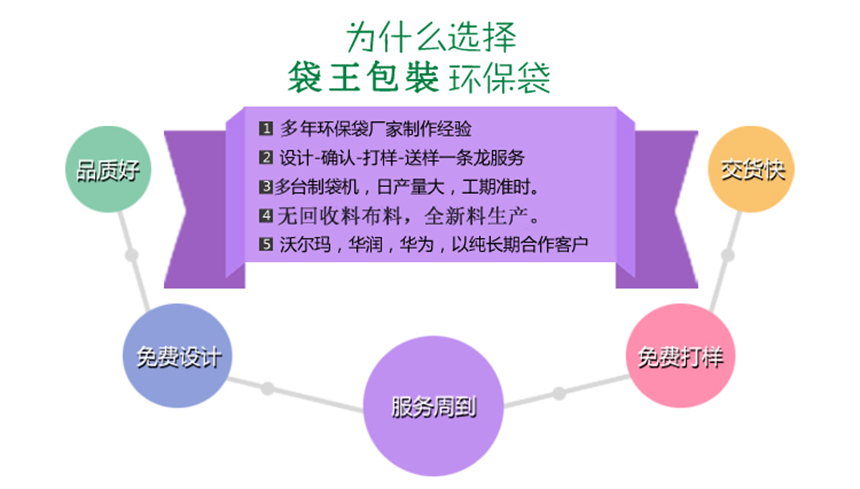 为什么选择
袋王包装 环保袋

1 多年环保袋厂家制作经验
2 设计-确认-打样-送样一条龙服务
3 多台制袋机，日产量大，工期准时。
4 无回收料布料，全新料生产。
5 沃尔玛，华润，华为，以纯长期合作客户

品质好

交货快

免费设计

服务周到

免费打样